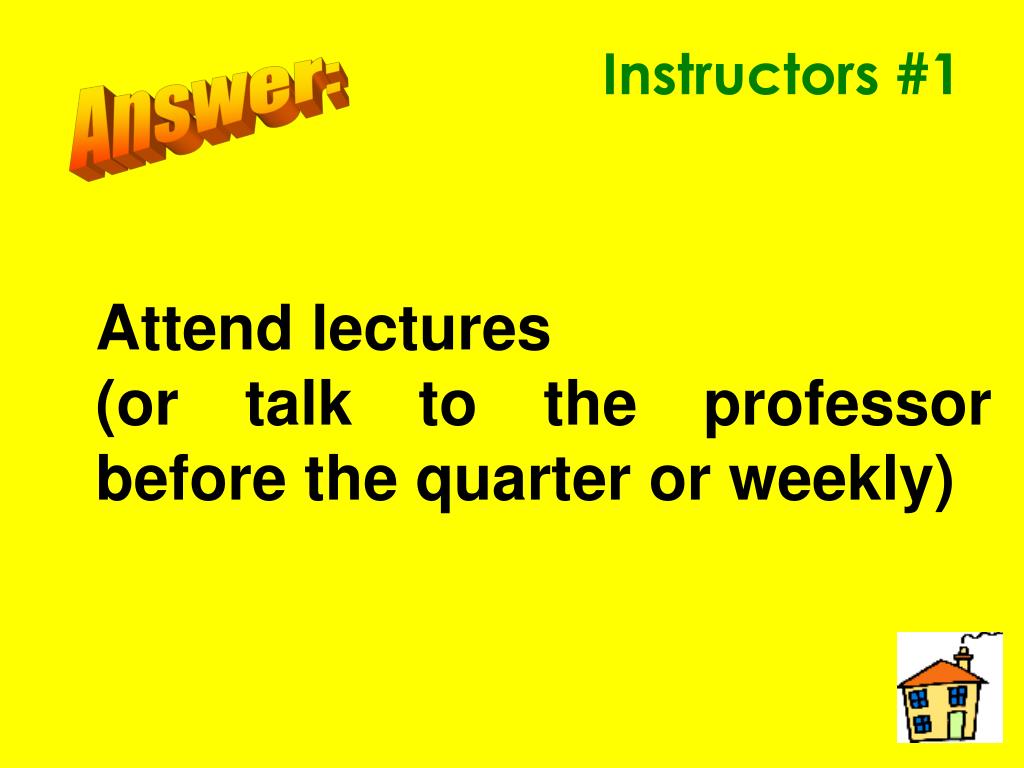 Answer:

Instructors #1

Attend lectures
(or talk to the professor before the quarter or weekly)